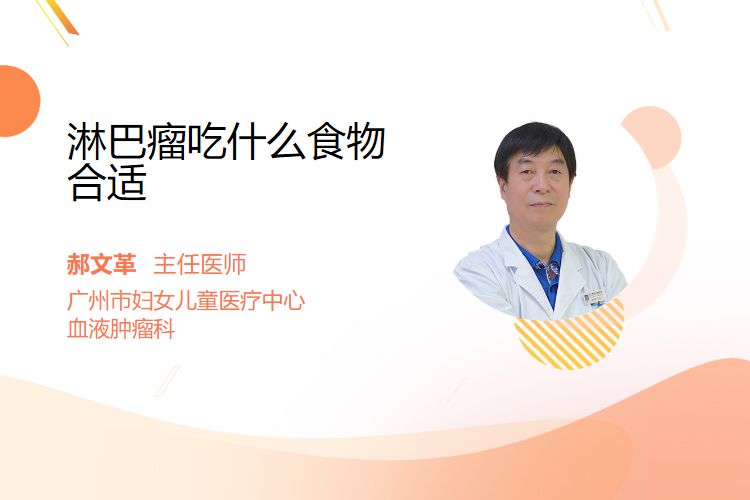 淋巴瘤吃什么食物合适

郝文革 主任医师
广州市妇女儿童医疗中心
血液肿瘤科